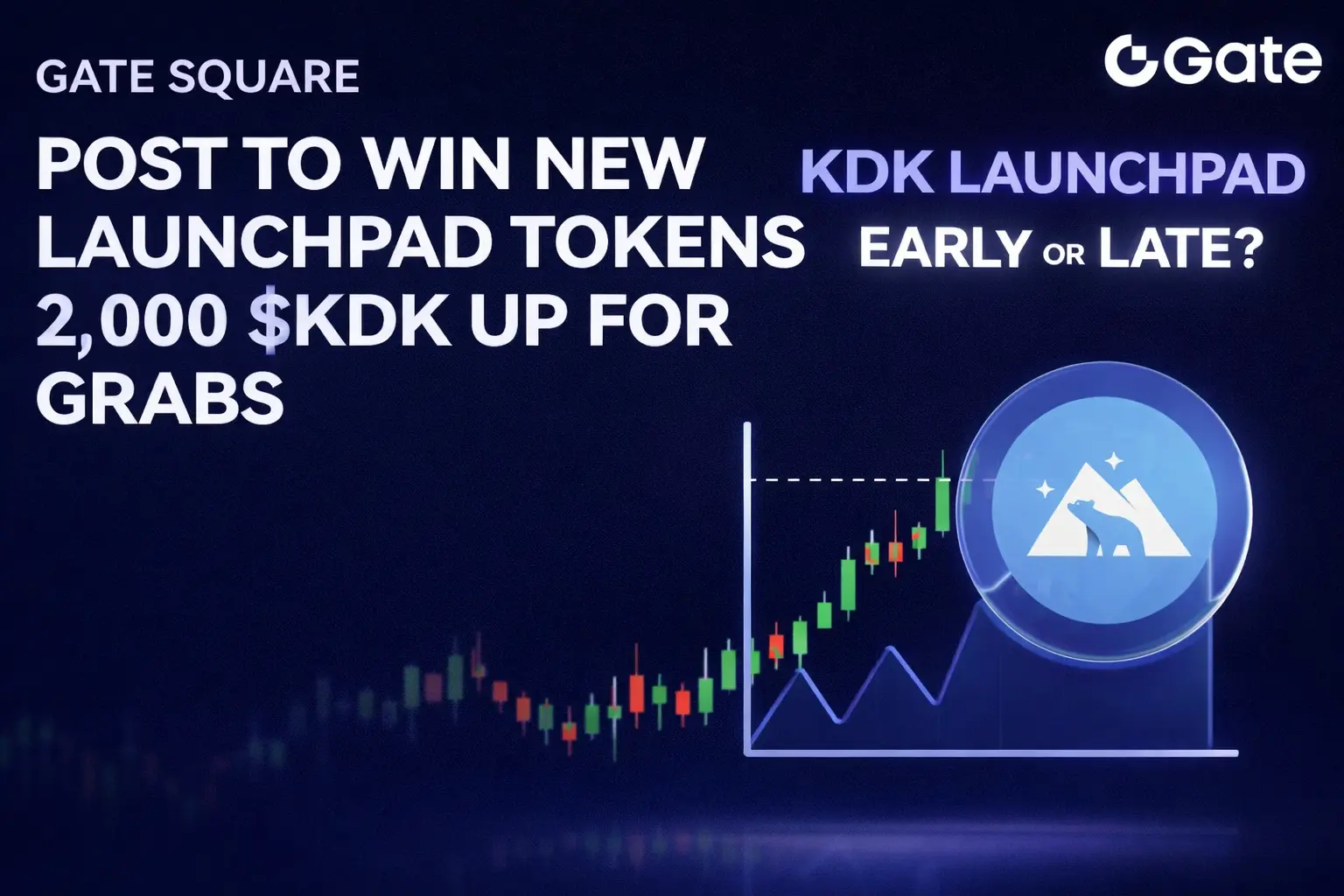 GATE SQUARE

Gate

POST TO WIN NEW LAUNCHPAD TOKENS 2,000 $KDK UP FOR GRABS

KDK LAUNCHPAD

EARLY OR LATE?